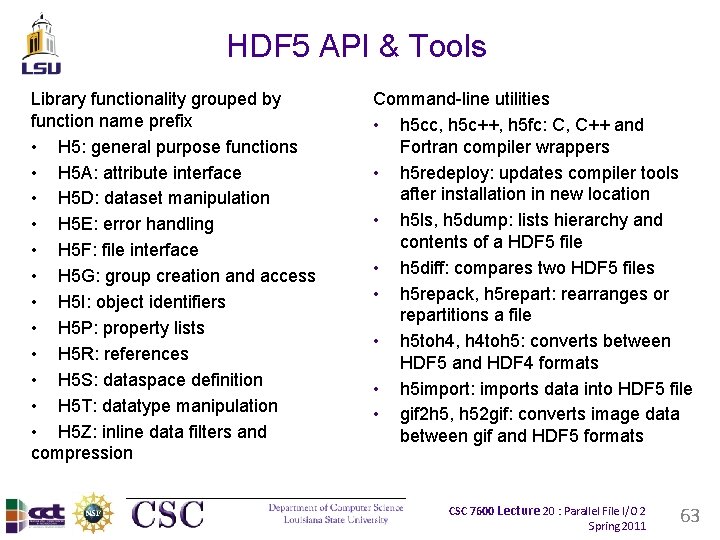 LSU

HDF5 API & Tools

Library functionality grouped by function name prefix
• H5: general purpose functions
• H5A: attribute interface
• H5D: dataset manipulation
• H5E: error handling
• H5F: file interface
• H5G: group creation and access
• H5I: object identifiers
• H5P: property lists
• H5R: references
• H5S: dataspace definition
• H5T: datatype manipulation
• H5Z: inline data filters and compression

Command-line utilities
• h5cc, h5c++, h5fc: C, C++ and Fortran compiler wrappers
• h5redeploy: updates compiler tools after installation in new location
• h5ls, h5dump: lists hierarchy and contents of a HDF5 file
• h5diff: compares two HDF5 files
• h5repack, h5repart: rearranges or repartitions a file
• h5toh4, h4toh5: converts between HDF5 and HDF4 formats
• h5import: imports data into HDF5 file
• gif2h5, h52gif: converts image data between gif and HDF5 formats

cct NSF CSC Department of Computer Science Louisiana State University

CSC 7600 Lecture 20 : Parallel File I/O 2 Spring 2011

63